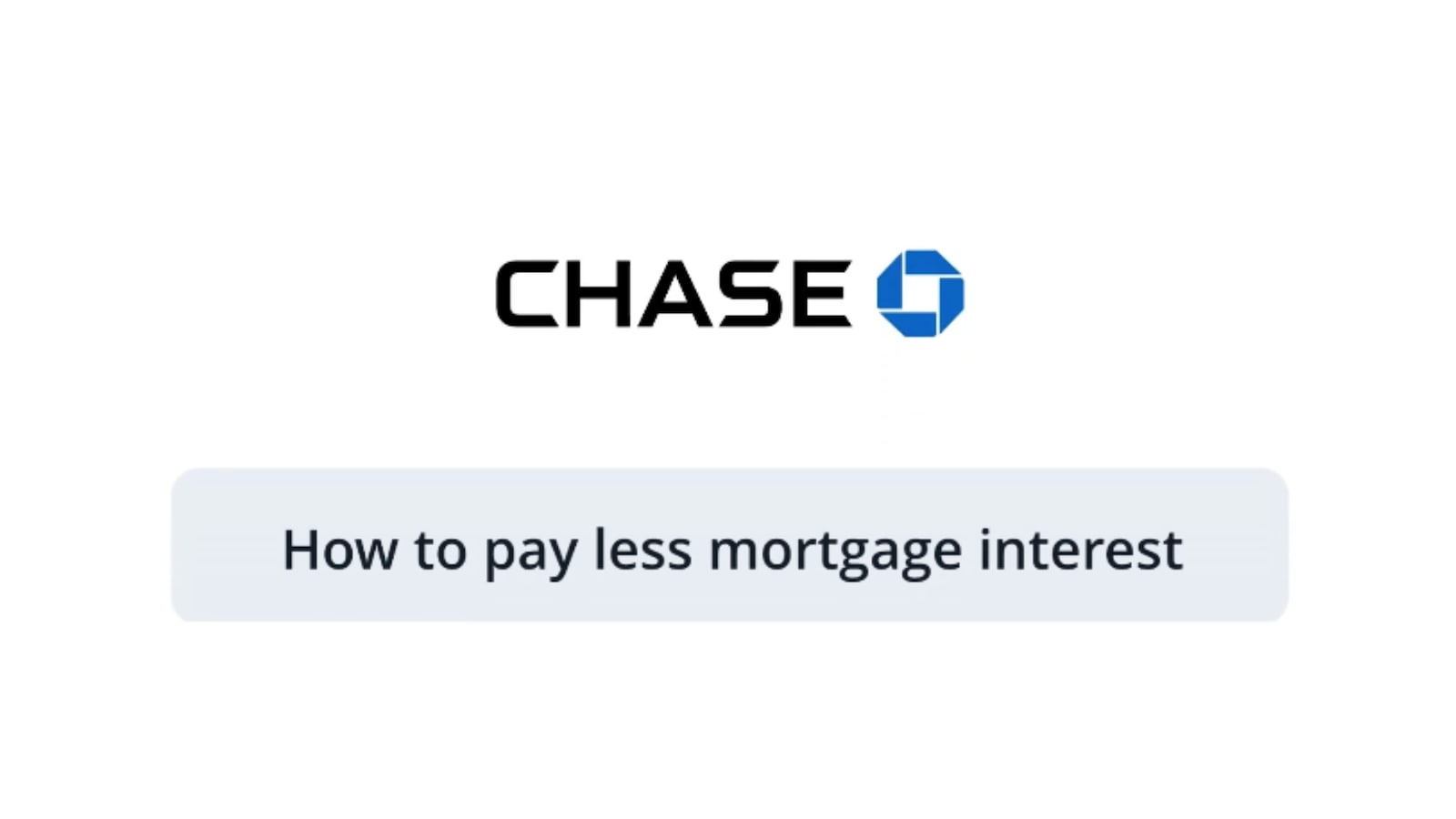 CHASE

How to pay less mortgage interest